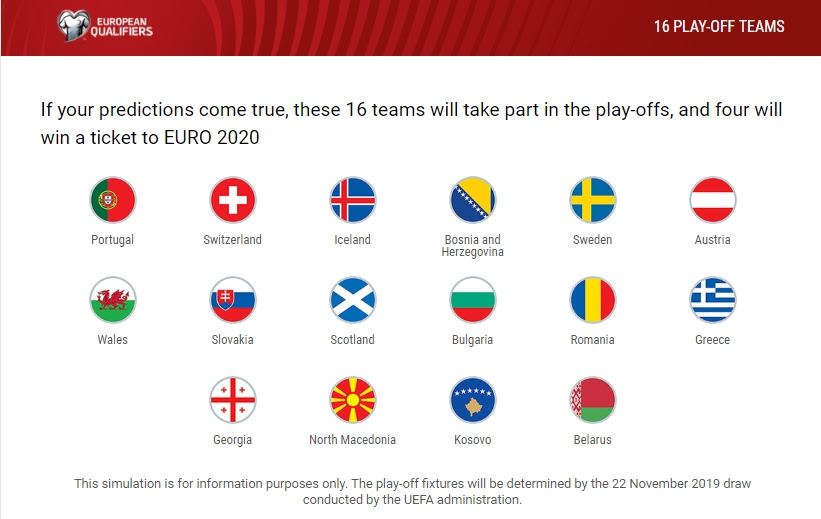 EUROPEAN QUALIFIERS

16 PLAY-OFF TEAMS

If your predictions come true, these 16 teams will take part in the play-offs, and four will win a ticket to EURO 2020

Portugal
Switzerland
Iceland
Bosnia and Herzegovina
Sweden
Austria

Wales
Slovakia
Scotland
Bulgaria
Romania
Greece

Georgia
North Macedonia
Kosovo
Belarus

This simulation is for information purposes only. The play-off fixtures will be determined by the 22 November 2019 draw conducted by the UEFA administration.